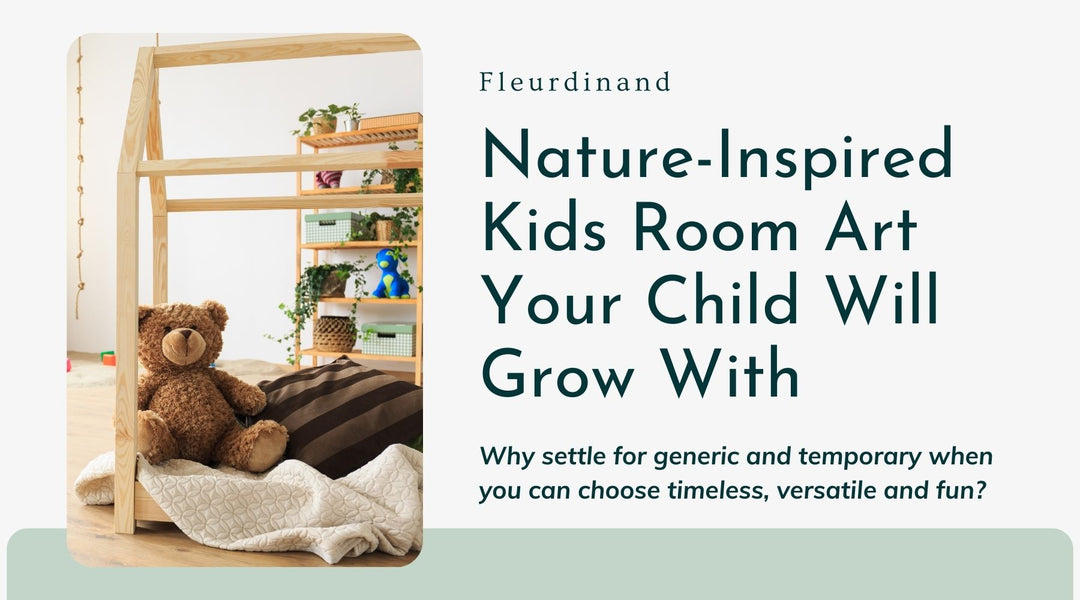 Fleurdinand

Nature-Inspired Kids Room Art Your Child Will Grow With

Why settle for generic and temporary when you can choose timeless, versatile and fun?